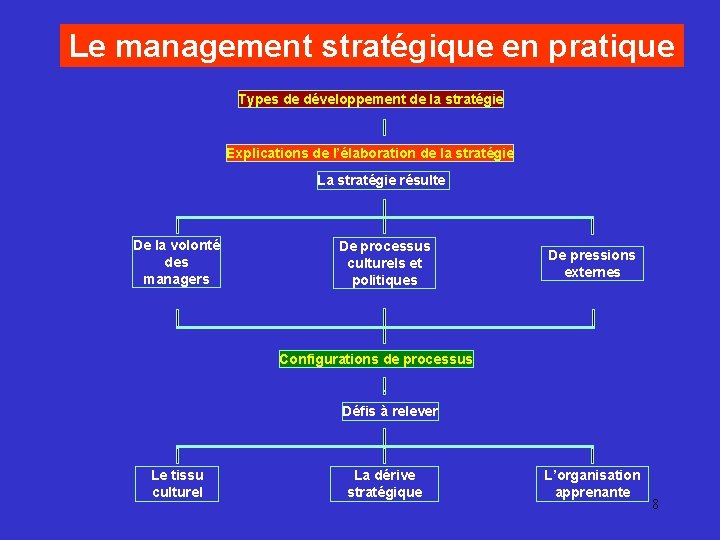 Le management stratégique en pratique

Types de développement de la stratégie

Explications de l'élaboration de la stratégie

La stratégie résulte

De la volonté des managers

De processus culturels et politiques

De pressions externes

Configurations de processus

Défis à relever

Le tissu culturel

La dérive stratégique

L'organisation apprenante

8